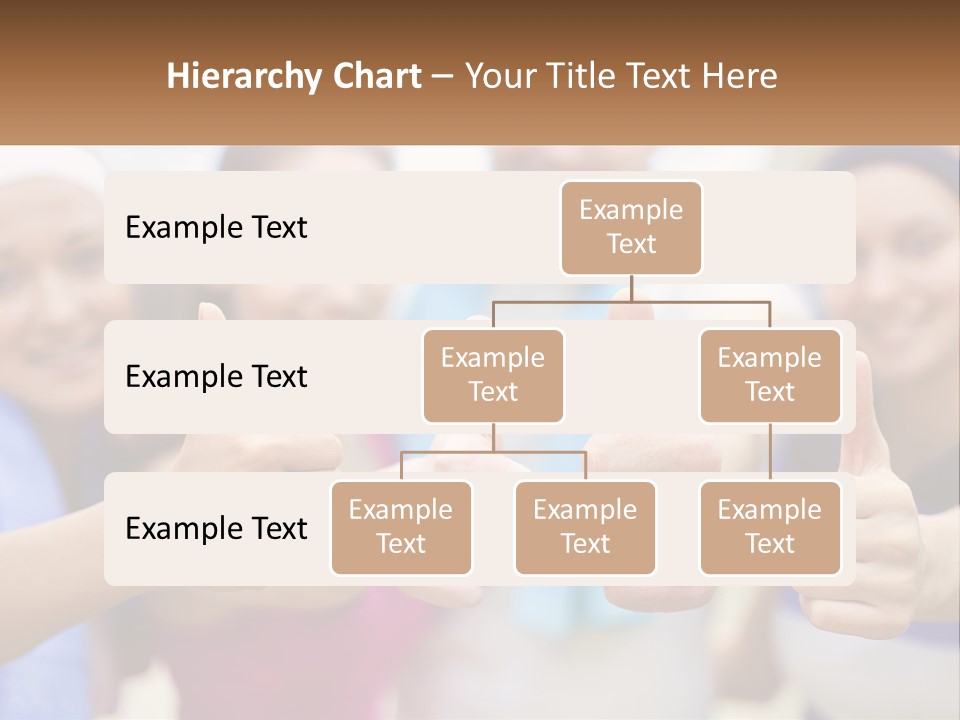 Hierarchy Chart – Your Title Text Here

Example Text

Example Text

Example Text

Example Text

Example Text

Example Text

Example Text

Example Text

Example Text